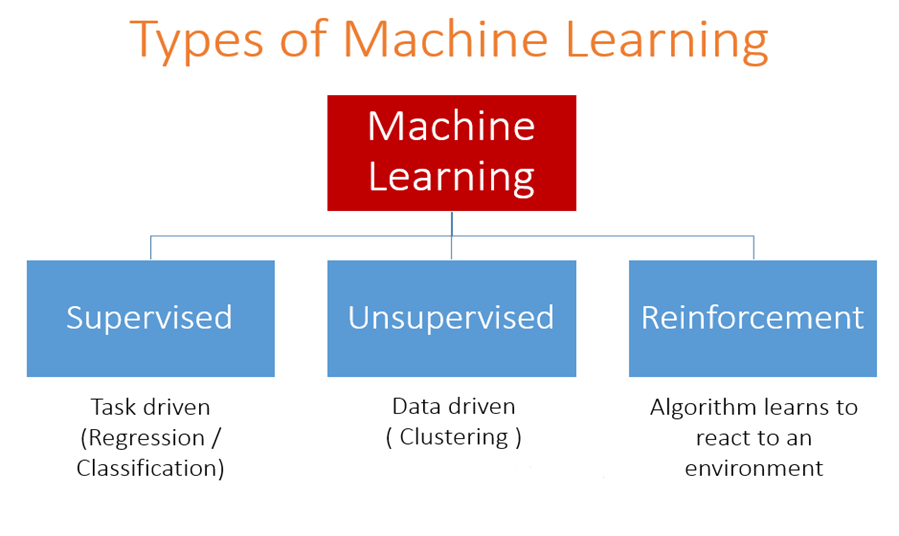 Types of Machine Learning

Machine Learning

Supervised

Unsupervised

Reinforcement

Task driven (Regression / Classification)

Data driven ( Clustering )

Algorithm learns to react to an environment